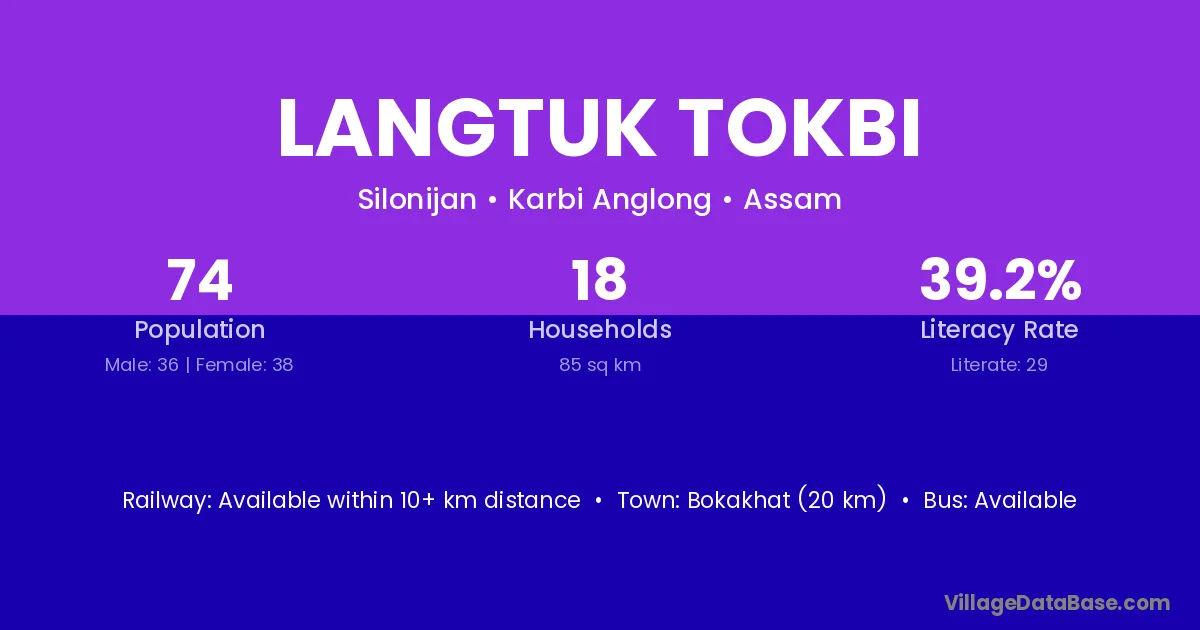 LANGTUK TOKBI

Silonijan • Karbi Anglong • Assam

74
Population
Male: 36 | Female: 38

18
Households
85 sq km

39.2%
Literacy Rate
Literate: 29

Railway: Available within 10+ km distance • Town: Bokakhat (20 km) • Bus: Available

VillageDataBase.com